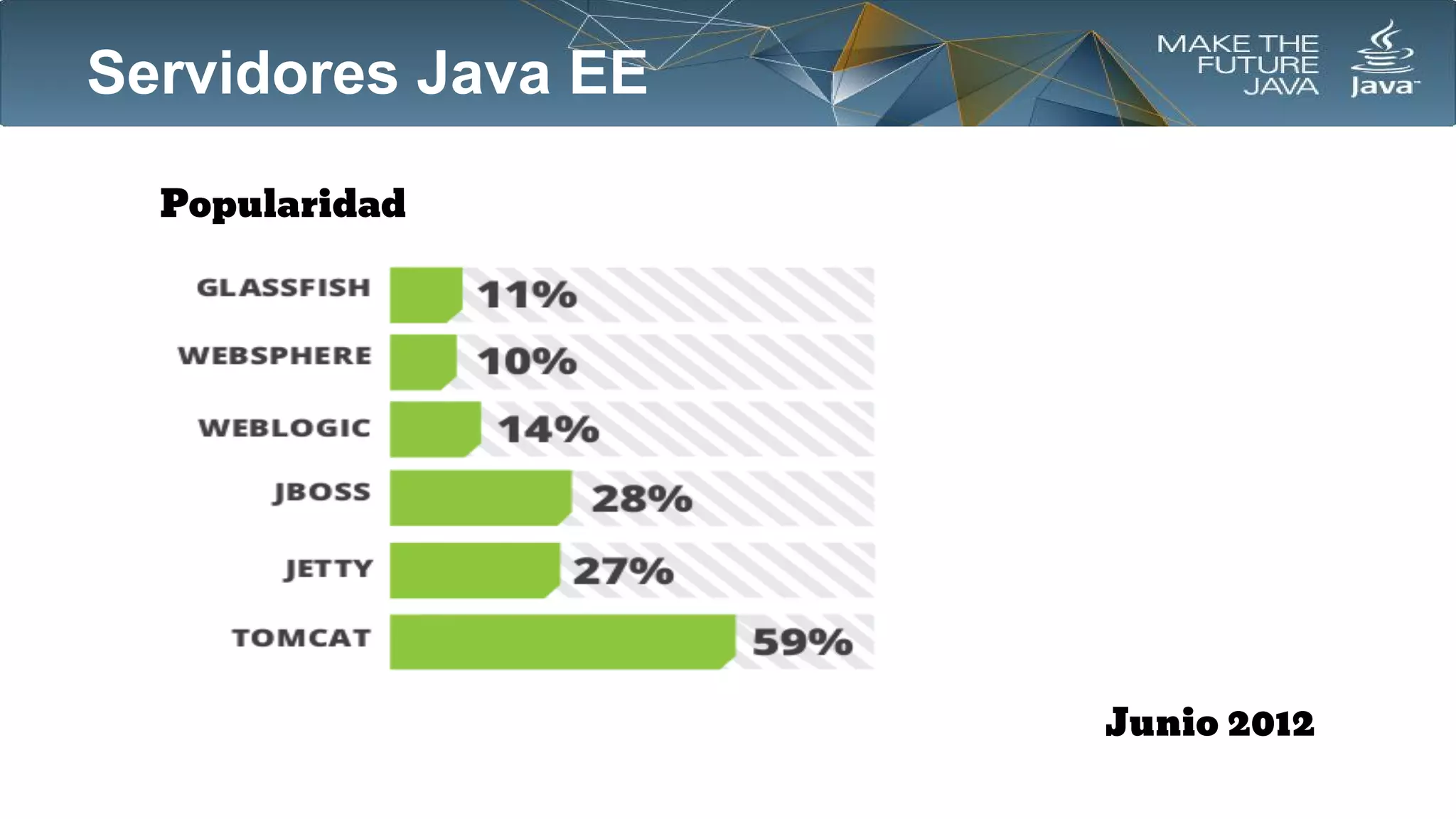 Servidores Java EE

MAKE THE FUTURE JAVA

Java

Popularidad

GLASSFISH 11%

WEBSPHERE 10%

WEBLOGIC 14%

JBOSS 28%

JETTY 27%

TOMCAT 59%

Junio 2012